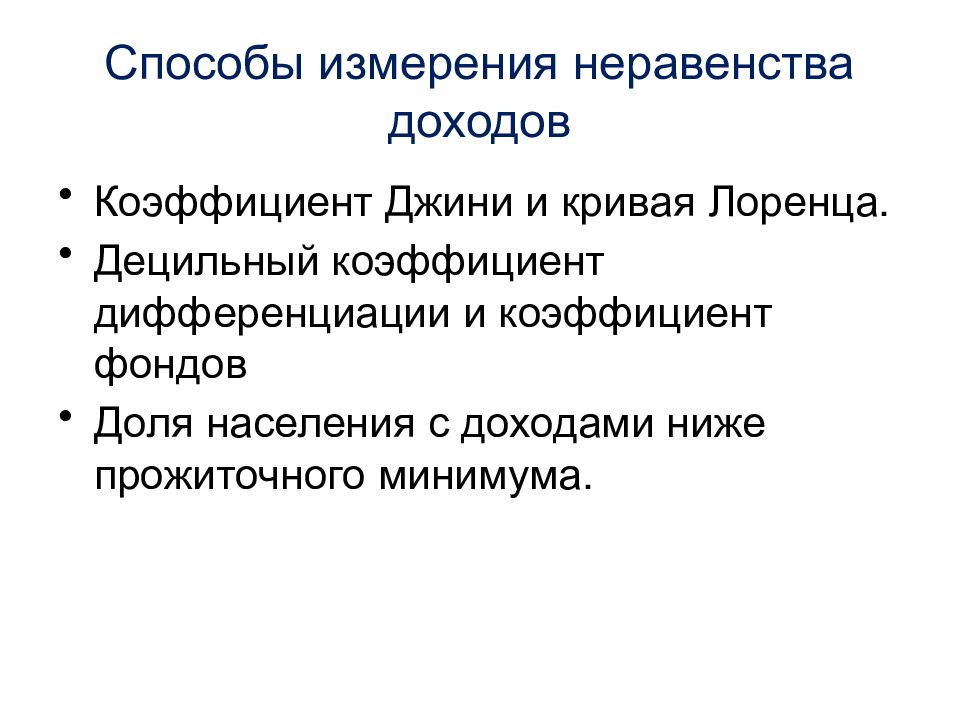 Способы измерения неравенства доходов

• Коэффициент Джини и кривая Лоренца.
• Децильный коэффициент дифференциации и коэффициент фондов
• Доля населения с доходами ниже прожиточного минимума.